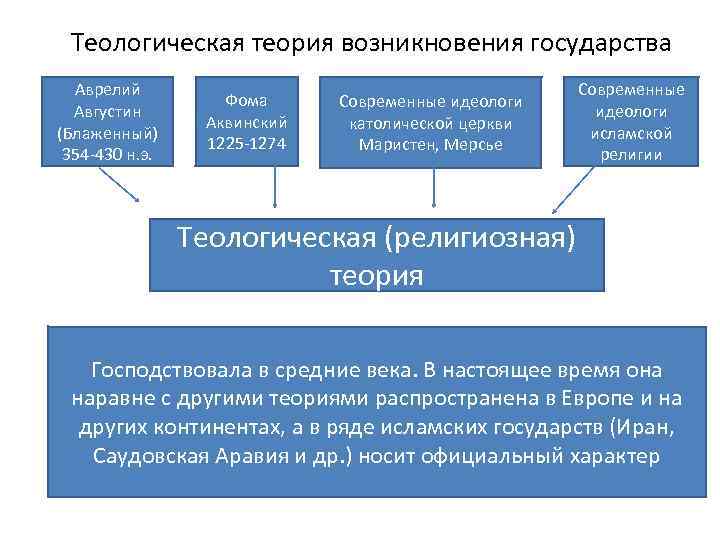 Теологическая теория возникновения государства

Аврелий Августин (Блаженный) 354-430 н.э.

Фома Аквинский 1225-1274

Современные идеологи католической церкви Маристен, Мерсье

Современные идеологи исламской религии

Теологическая (религиозная) теория

Господствовала в средние века. В настоящее время она наравне с другими теориями распространена в Европе и на других континентах, а в ряде исламских государств (Иран, Саудовская Аравия и др.) носит официальный характер